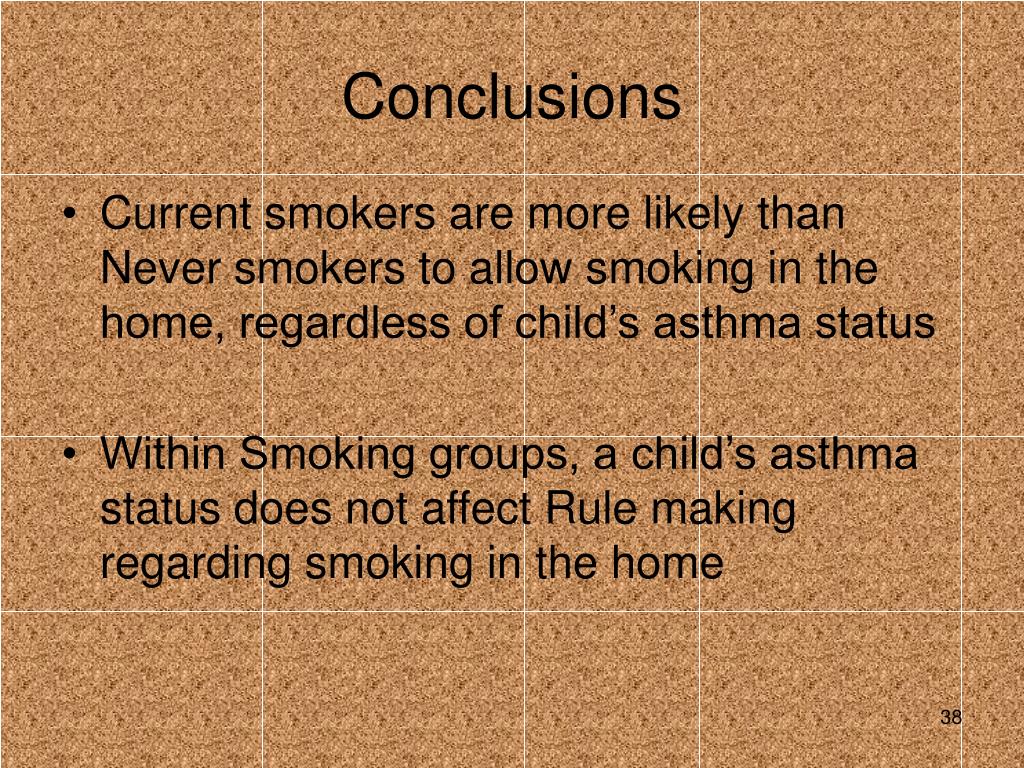 Conclusions

• Current smokers are more likely than Never smokers to allow smoking in the home, regardless of child’s asthma status

• Within Smoking groups, a child’s asthma status does not affect Rule making regarding smoking in the home

38